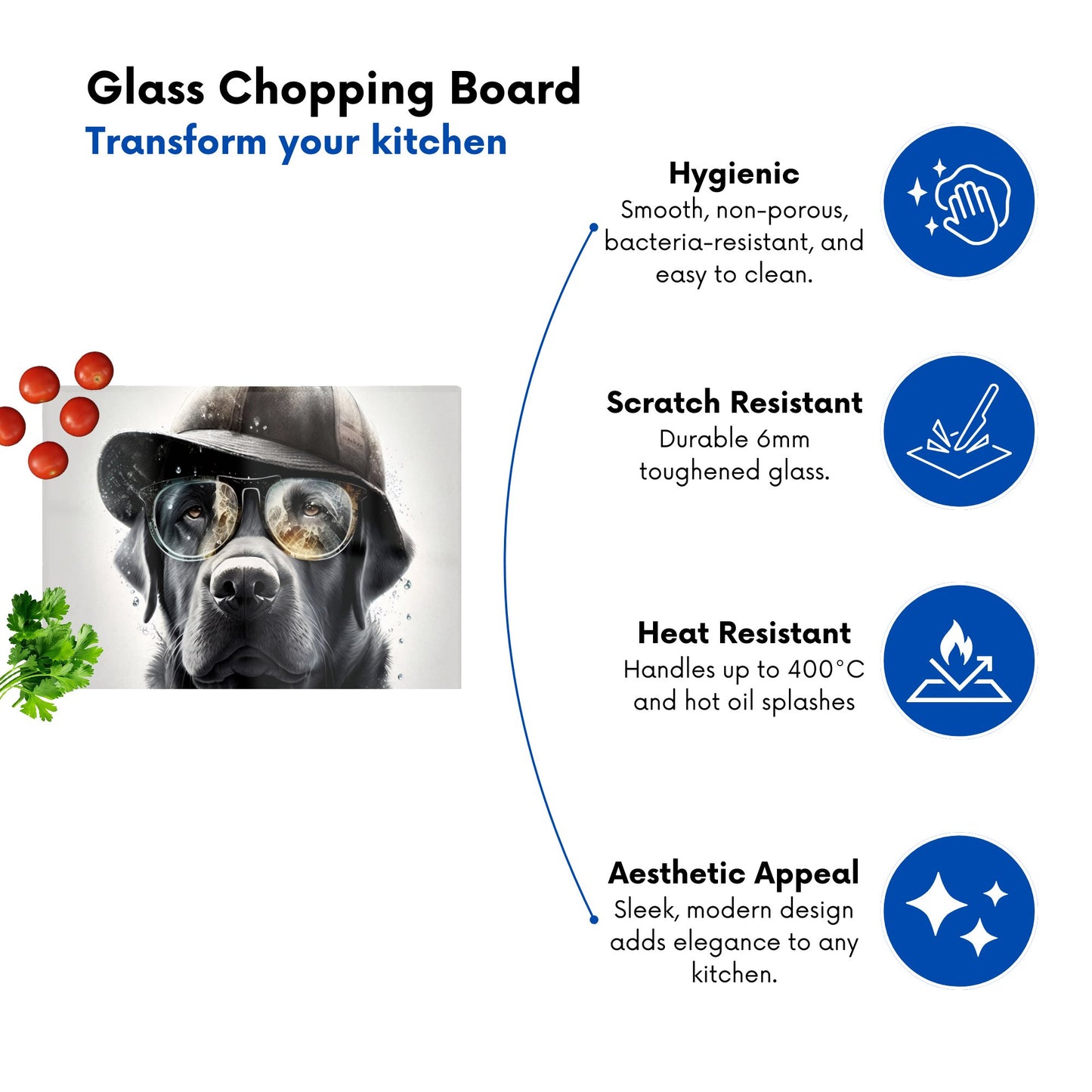 Glass Chopping Board
Transform your kitchen

Hygienic
Smooth, non-porous, bacteria-resistant, and easy to clean.

Scratch Resistant
Durable 6mm toughened glass.

Heat Resistant
Handles up to 400°C and hot oil splashes

Aesthetic Appeal
Sleek, modern design adds elegance to any kitchen.